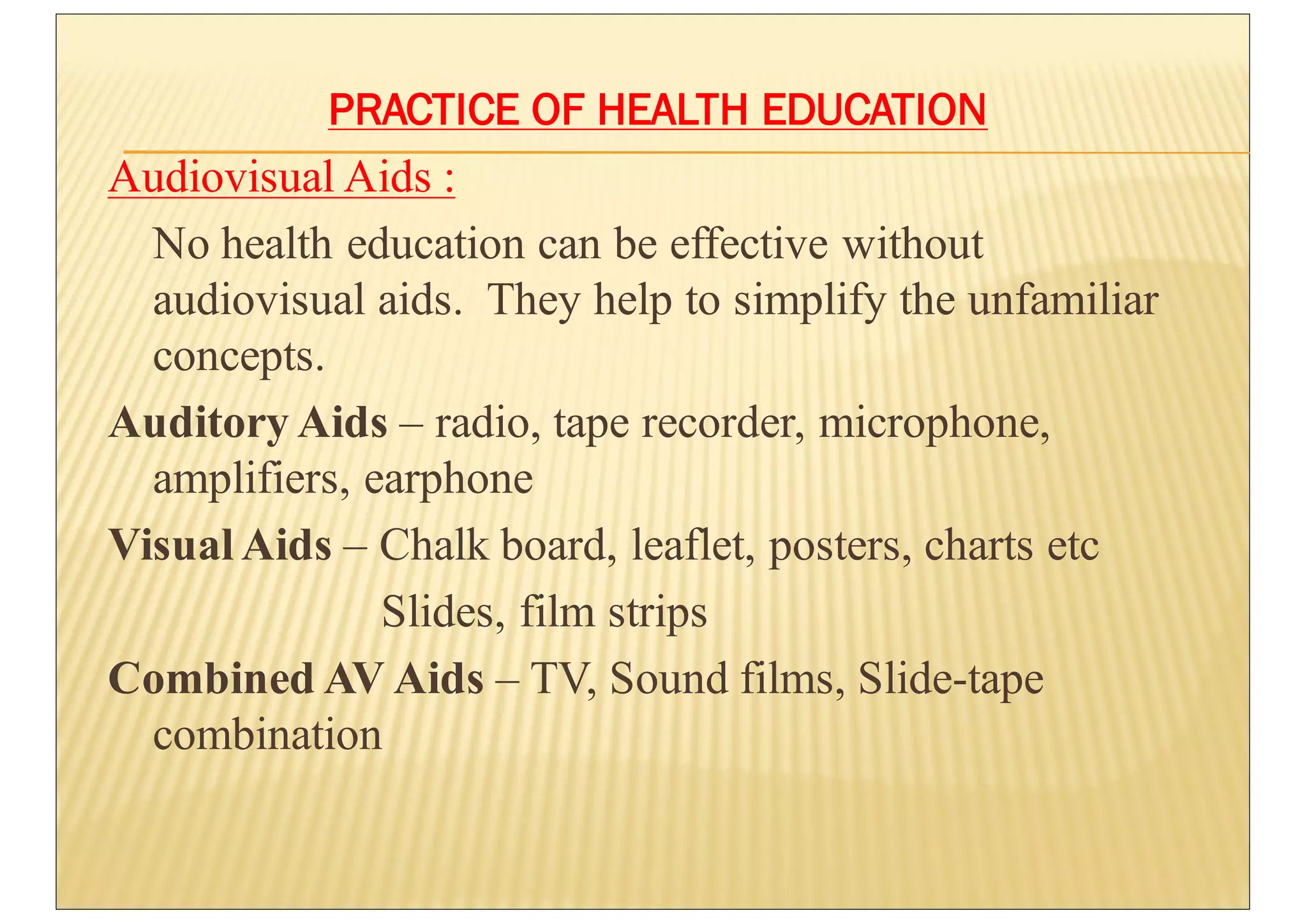 PRACTICE OF HEALTH EDUCATION

Audiovisual Aids :

No health education can be effective without audiovisual aids. They help to simplify the unfamiliar concepts.

Auditory Aids – radio, tape recorder, microphone, amplifiers, earphone

Visual Aids – Chalk board, leaflet, posters, charts etc
Slides, film strips

Combined AV Aids – TV, Sound films, Slide-tape combination